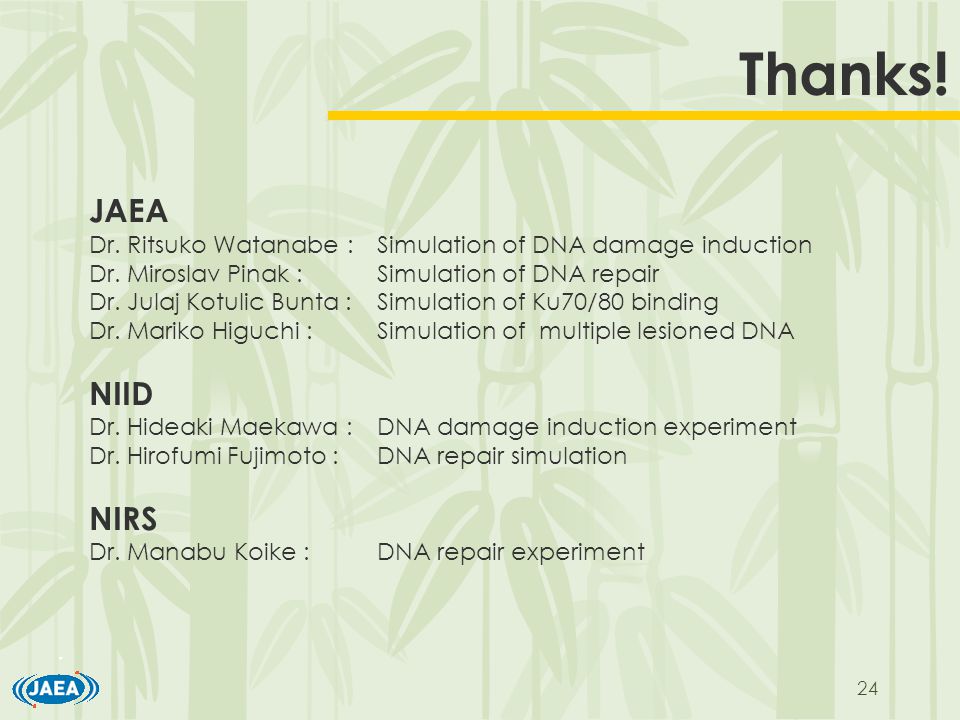 Thanks!

JAEA
Dr. Ritsuko Watanabe : Simulation of DNA damage induction
Dr. Miroslav Pinak : Simulation of DNA repair
Dr. Julaj Kotulic Bunta : Simulation of Ku70/80 binding
Dr. Mariko Higuchi : Simulation of multiple lesioned DNA

NIID
Dr. Hideaki Maekawa : DNA damage induction experiment
Dr. Hirofumi Fujimoto : DNA repair simulation

NIRS
Dr. Manabu Koike : DNA repair experiment

JAEA

24